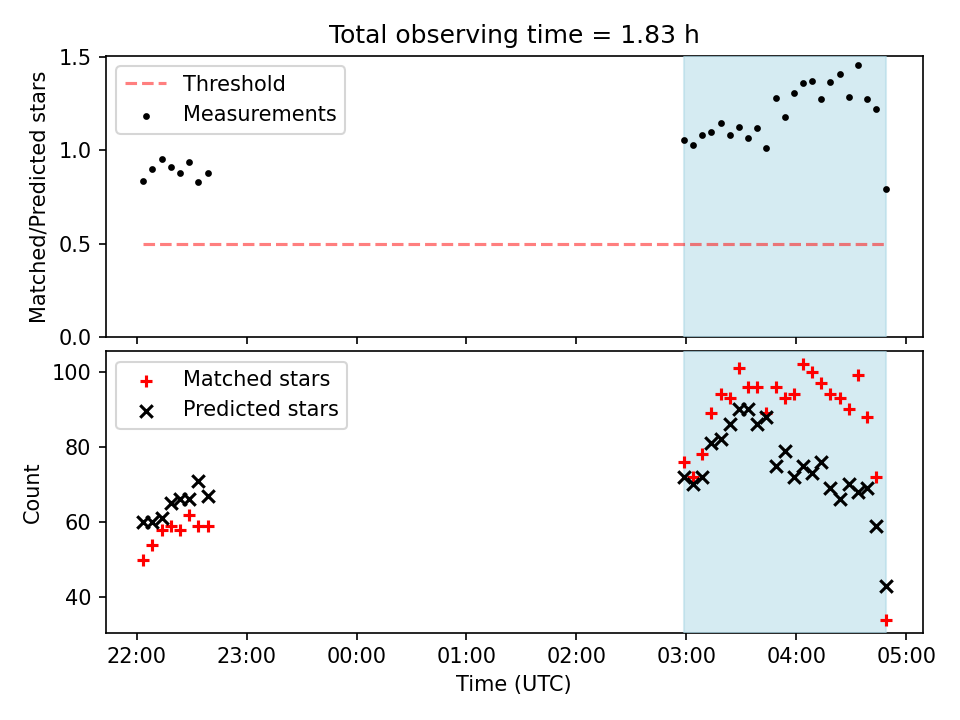 Total observing time = 1.83 h

Threshold
Measurements

Matched/Predicted stars

1.5
1.0
0.5
0.0

Matched stars
Predicted stars

Count

100
80
60
40

22:00
23:00
00:00
01:00
02:00
03:00
04:00
05:00

Time (UTC)